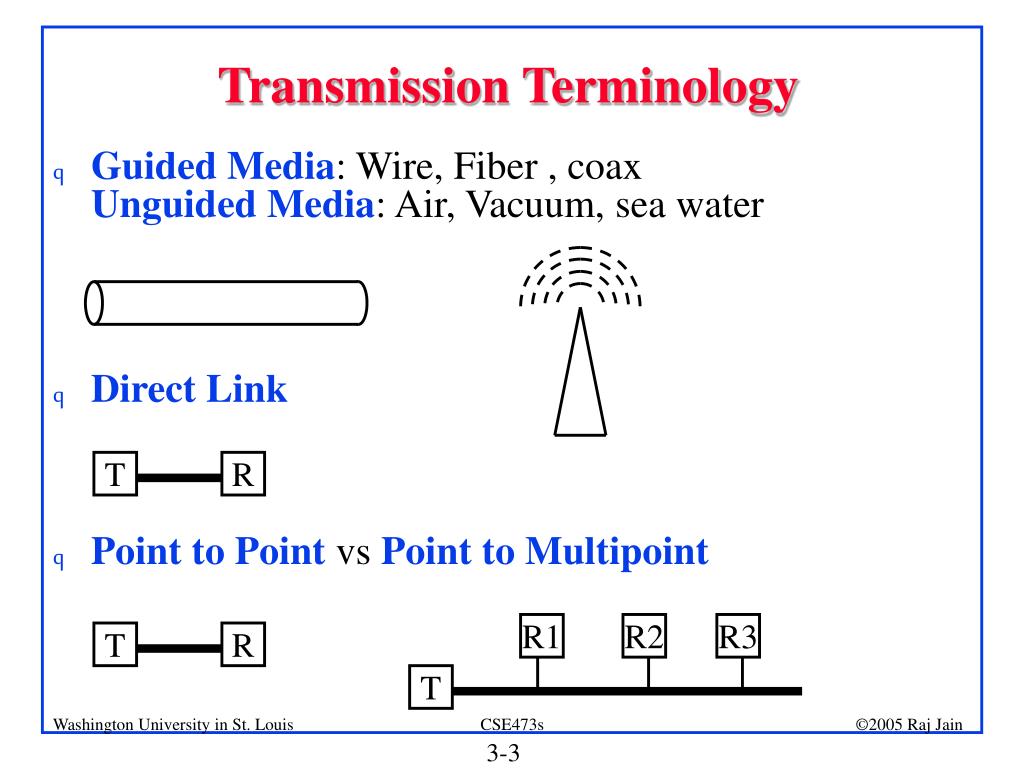 Transmission Terminology

q Guided Media: Wire, Fiber , coax
Unguided Media: Air, Vacuum, sea water

q Direct Link

T R

q Point to Point vs Point to Multipoint

T R

R1 R2 R3

T

Washington University in St. Louis CSE473s ©2005 Raj Jain

3-3